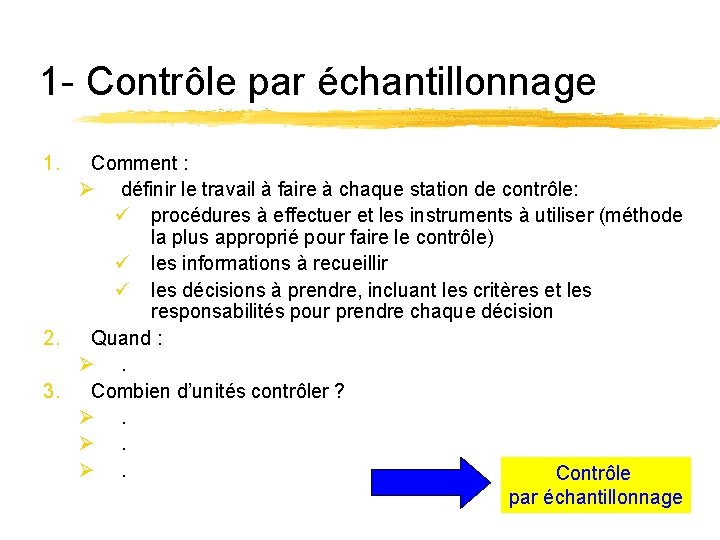 1- Contrôle par échantillonnage

1. Comment :
➢ définir le travail à faire à chaque station de contrôle:
✓ procédures à effectuer et les instruments à utiliser (méthode la plus approprié pour faire le contrôle)
✓ les informations à recueillir
✓ les décisions à prendre, incluant les critères et les responsabilités pour prendre chaque décision
2. Quand :
➢ .
3. Combien d'unités contrôler ?
➢ .
➢ .
➢ .

Contrôle par échantillonnage